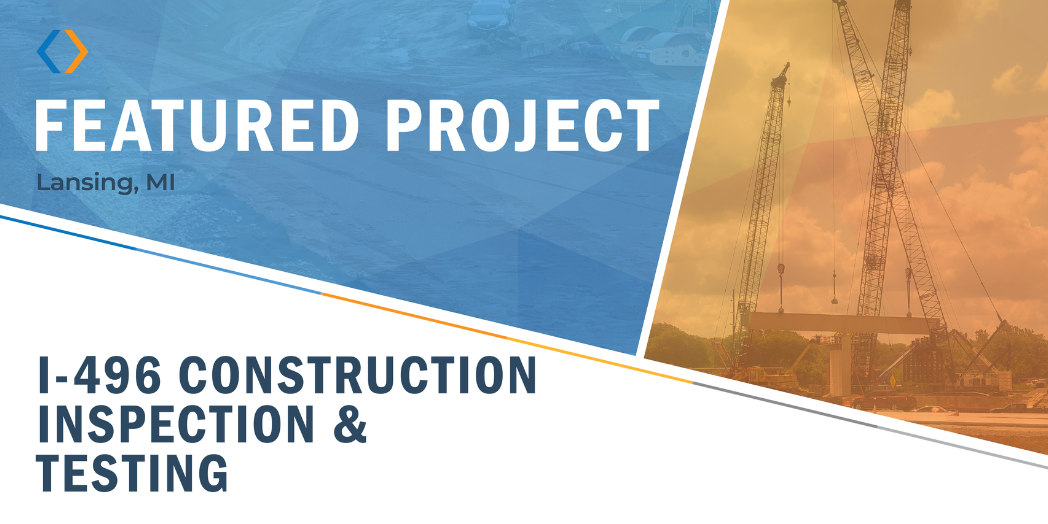 FEATURED PROJECT

Lansing, MI

I-496 CONSTRUCTION INSPECTION & TESTING